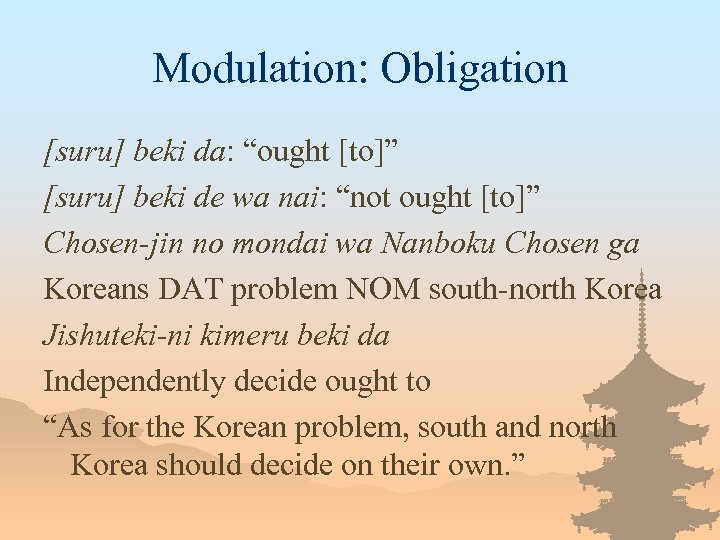 Modulation: Obligation

[suru] beki da: “ought [to]”

[suru] beki de wa nai: “not ought [to]”

Chosen-jin no mondai wa Nanboku Chosen ga

Koreans DAT problem NOM south-north Korea

Jishuteki-ni kimeru beki da

Independently decide ought to

“As for the Korean problem, south and north Korea should decide on their own.”